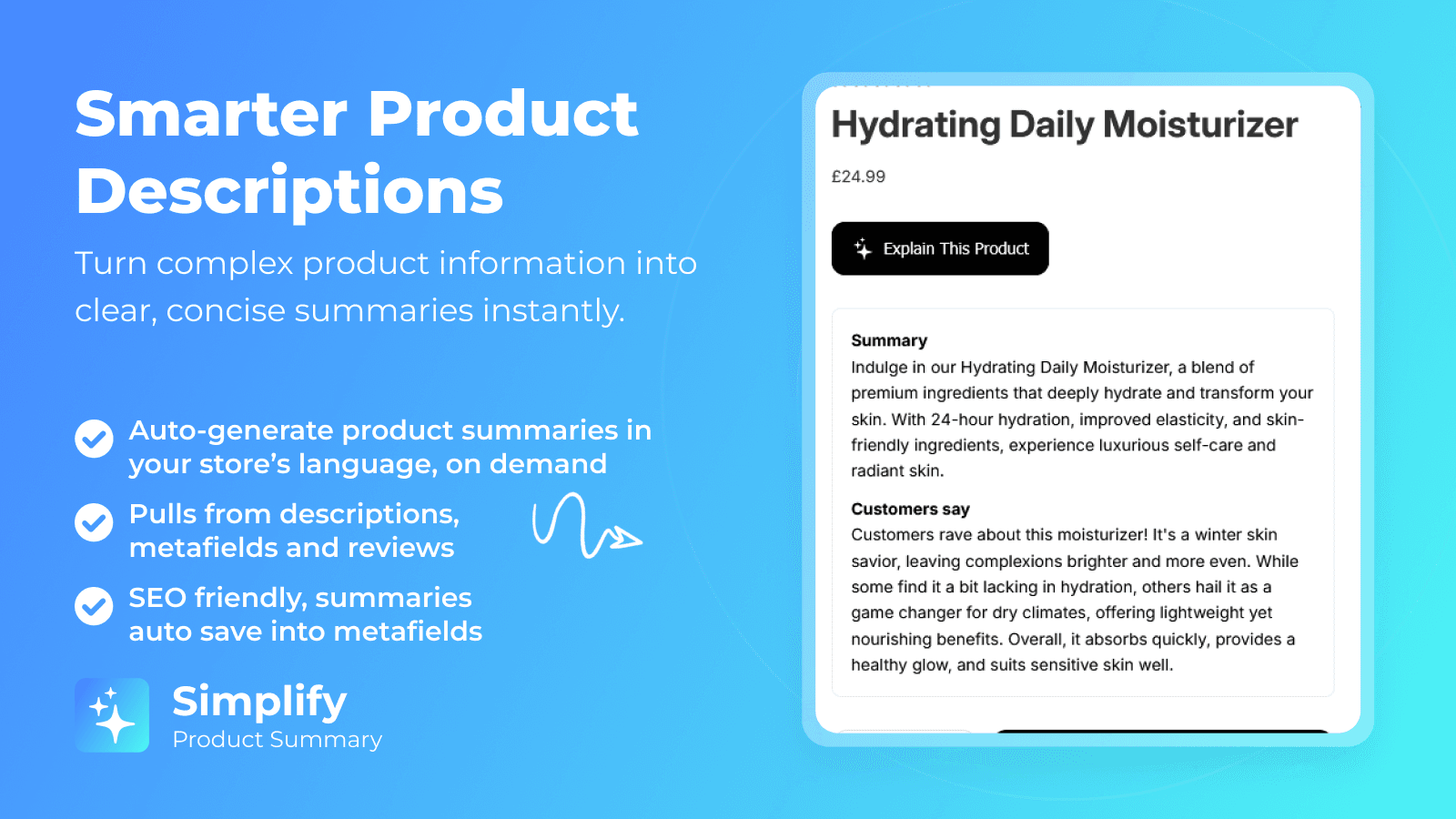 Smarter Product Descriptions

Turn complex product information into clear, concise summaries instantly.

Auto-generate product summaries in your store's language, on demand

Pulls from descriptions, metafields and reviews

SEO friendly, summaries auto save into metafields

Simplify
Product Summary

Hydrating Daily Moisturizer

£24.99

Explain This Product

Summary
Indulge in our Hydrating Daily Moisturizer, a blend of premium ingredients that deeply hydrate and transform your skin. With 24-hour hydration, improved elasticity, and skin-friendly ingredients, experience luxurious self-care and radiant skin.

Customers say
Customers rave about this moisturizer! It's a winter skin savior, leaving complexions brighter and more even. While some find it a bit lacking in hydration, others hail it as a game changer for dry climates, offering lightweight yet nourishing benefits. Overall, it absorbs quickly, provides a healthy glow, and suits sensitive skin well.